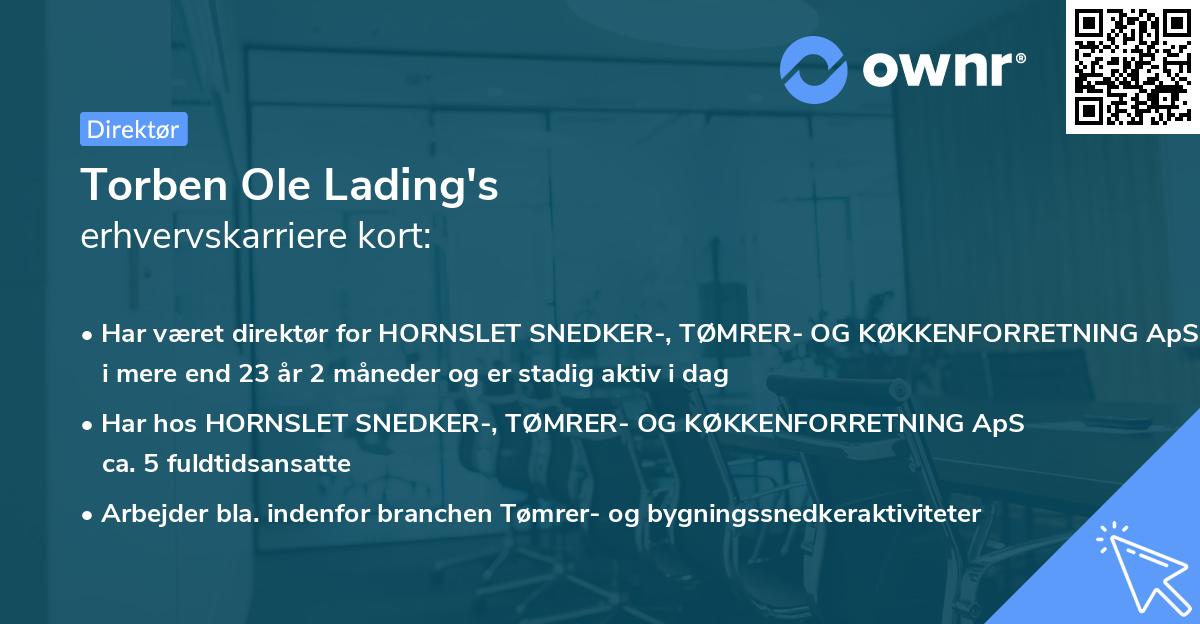 ownr®

Direktør

Torben Ole Lading's
erhvervskarriere kort:

• Har været direktør for HORNSLET SNEDKER-, TØMRER- OG KØKKENFORRETNING ApS i mere end 23 år 2 måneder og er stadig aktiv i dag

• Har hos HORNSLET SNEDKER-, TØMRER- OG KØKKENFORRETNING ApS ca. 5 fuldtidsansatte

• Arbejder bla. indenfor branchen Tømrer- og bygningssnedkeraktiviteter